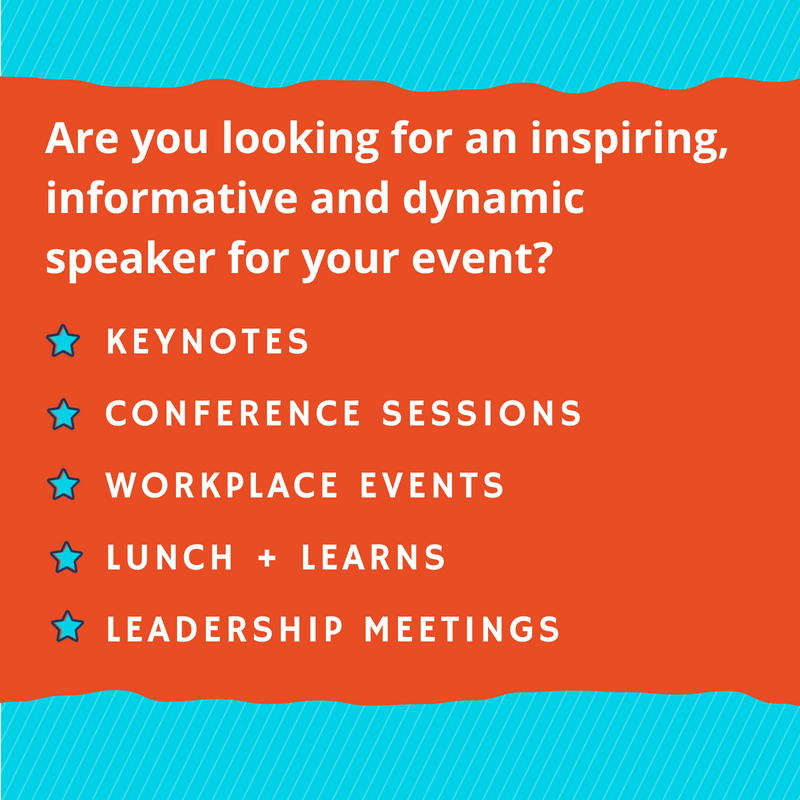 Are you looking for an inspiring, informative and dynamic speaker for your event?

KEYNOTES

CONFERENCE SESSIONS

WORKPLACE EVENTS

LUNCH + LEARNS

LEADERSHIP MEETINGS